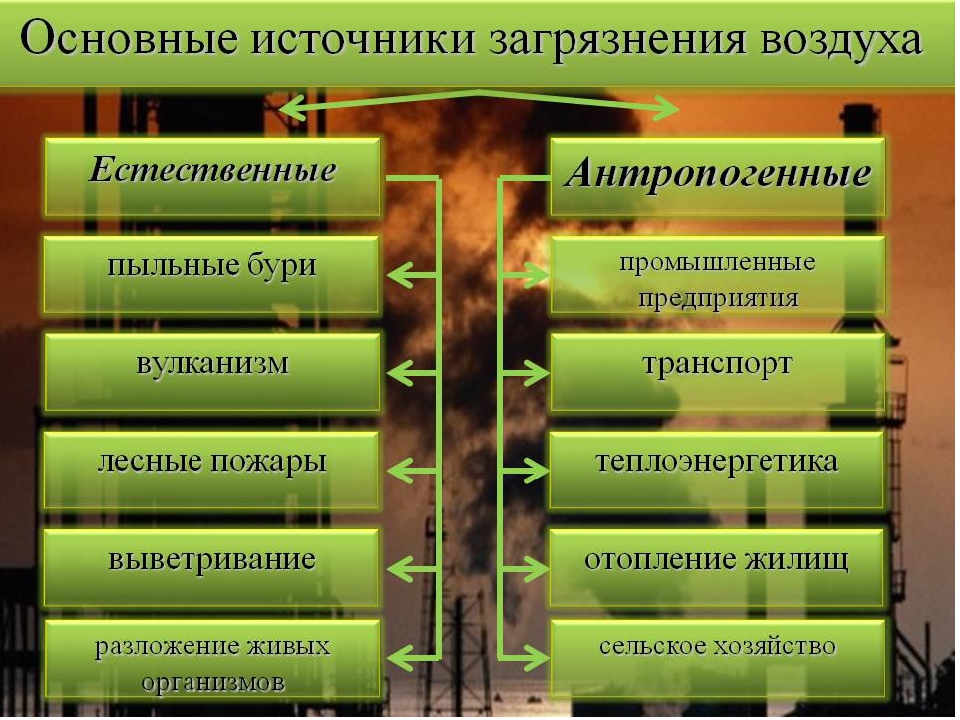 Основные источники загрязнения воздуха

Естественные

пыльные бури

вулканизм

лесные пожары

выветривание

разложение живых организмов

Антропогенные

промышленные предприятия

транспорт

теплоэнергетика

отопление жилищ

сельское хозяйство